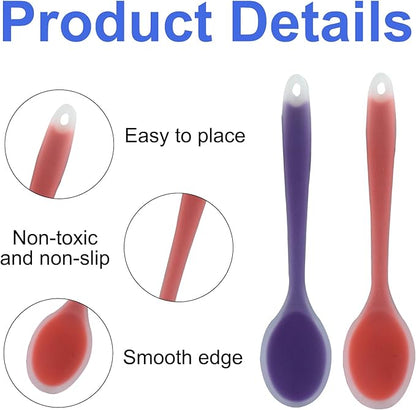 Product Details

Easy to place

Non-toxic and non-slip

Smooth edge